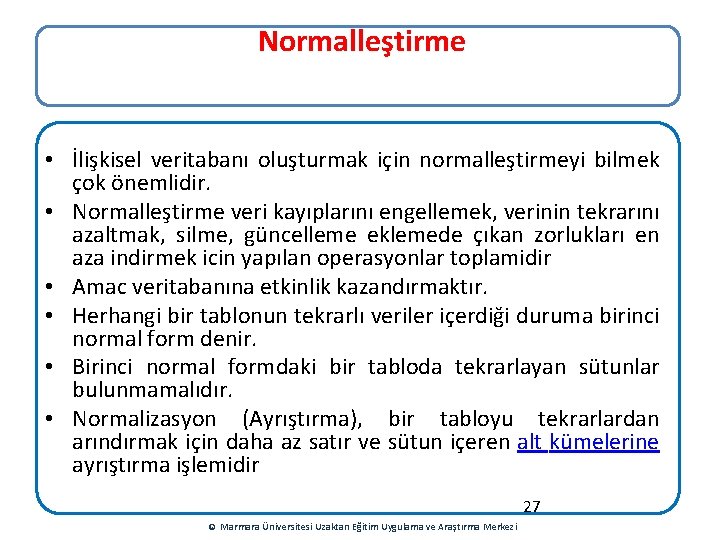 Normalleştirme

• İlişkisel veritabanı oluşturmak için normalleştirmeyi bilmek çok önemlidir.
• Normalleştirme veri kayıplarını engellemek, verinin tekrarını azaltmak, silme, güncelleme eklemede çıkan zorlukları en aza indirmek icin yapılan operasyonlar toplamidir
• Amac veritabanına etkinlik kazandırmaktır.
• Herhangi bir tablonun tekrarlı veriler içerdiği duruma birinci normal form denir.
• Birinci normal formdaki bir tabloda tekrarlayan sütunlar bulunmamalıdır.
• Normalizasyon (Ayrıştırma), bir tabloyu tekrarlardan arındırmak için daha az satır ve sütun içeren alt kümelerine ayrıştırma işlemidir

27

© Marmara Üniversitesi Uzaktan Eğitim Uygulama ve Araştırma Merkezi